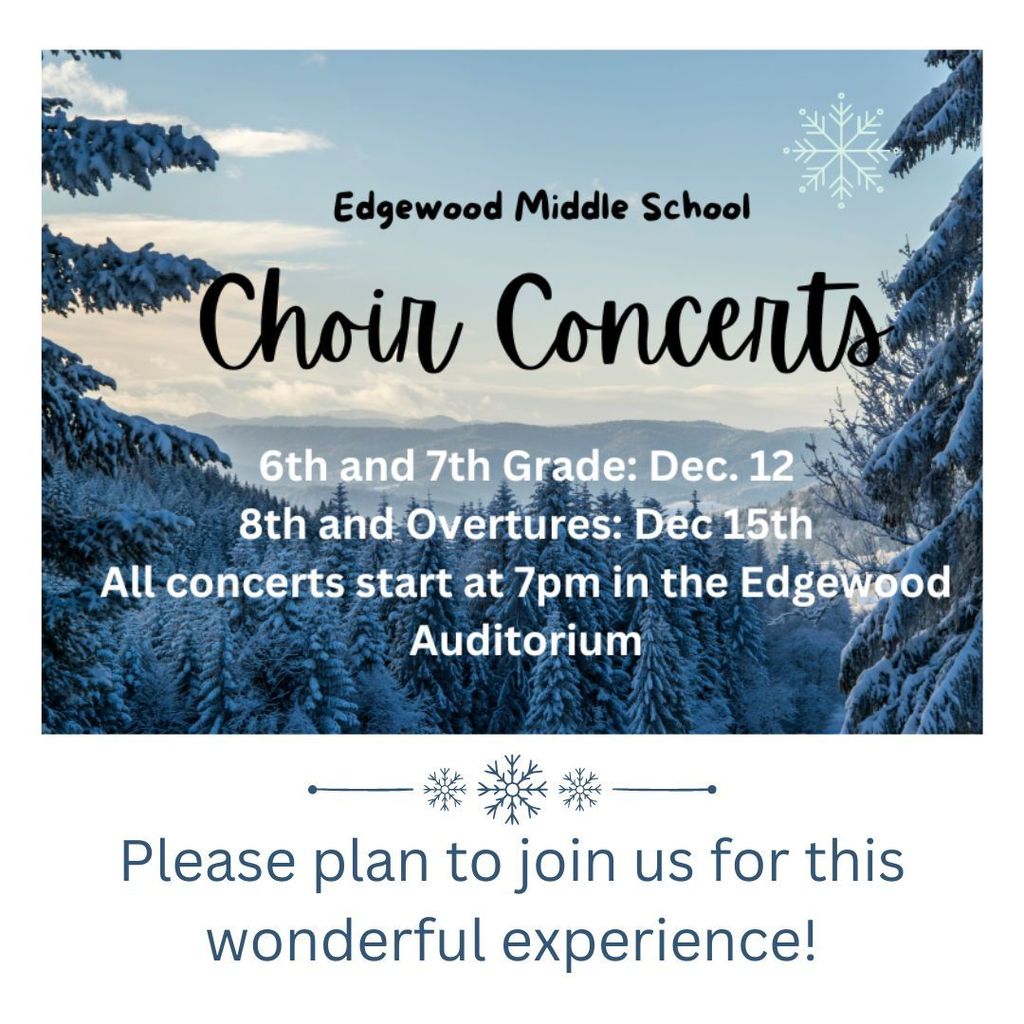 Edgewood Middle School

Choir Concerts

6th and 7th Grade: Dec. 12
8th and Overtures: Dec 15th
All concerts start at 7pm in the Edgewood Auditorium

Please plan to join us for this wonderful experience!